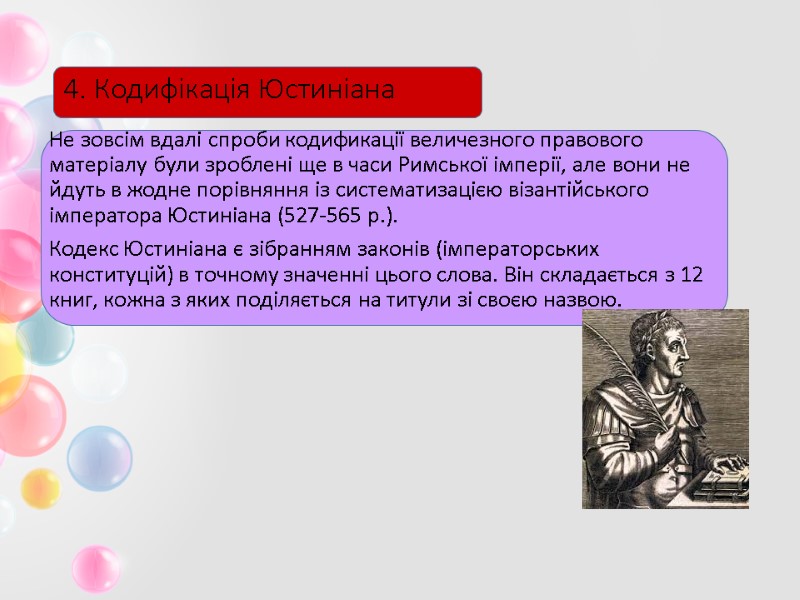 4. Кодифікація Юстиніана

Не зовсім вдалі спроби кодификації величезного правового матеріалу були зроблені ще в часи Римської імперії, але вони не йдуть в жодне порівняння із систематизацією візантійського імператора Юстиніана (527-565 р.).

Кодекс Юстиніана є зібранням законів (імператорських конституцій) в точному значенні цього слова. Він складається з 12 книг, кожна з яких поділяється на титули зі своєю назвою.